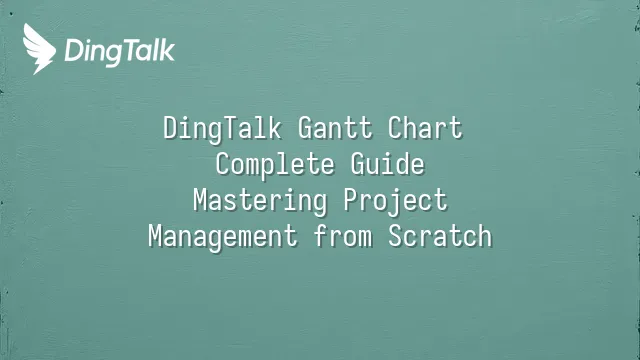 DingTalk

DingTalk Gantt Chart Complete Guide Mastering Project Management from Scratch